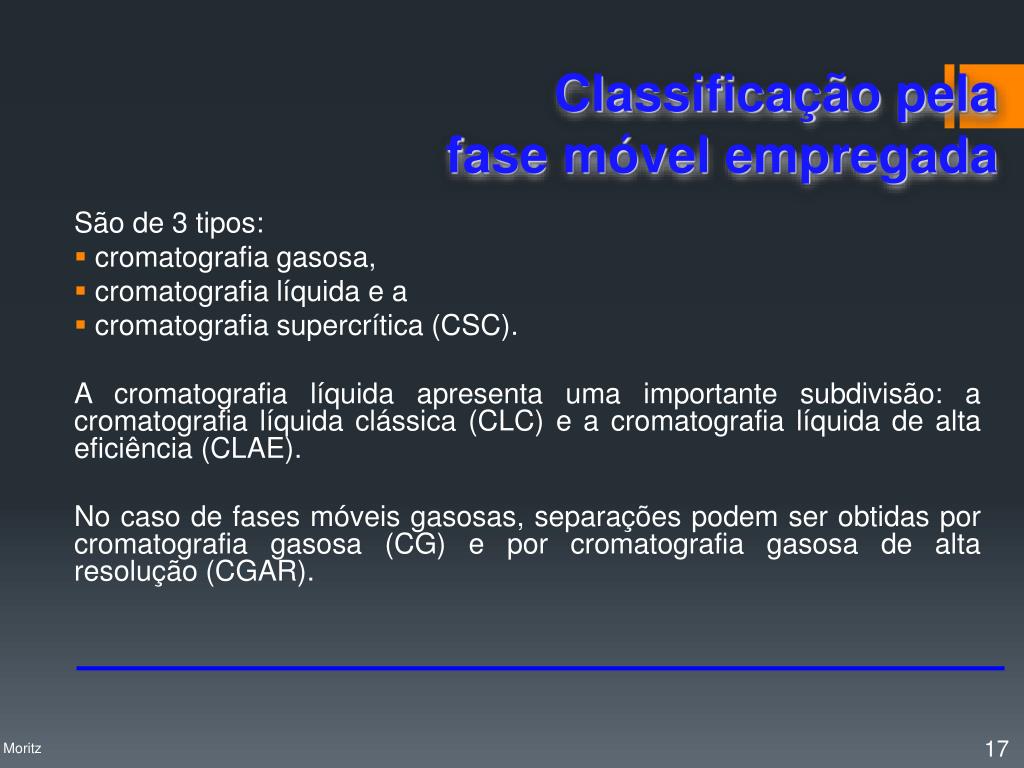 Classificação pela fase móvel empregada

São de 3 tipos:
▪ cromatografia gasosa,
▪ cromatografia líquida e a
▪ cromatografia supercrítica (CSC).

A cromatografia líquida apresenta uma importante subdivisão: a cromatografia líquida clássica (CLC) e a cromatografia líquida de alta eficiência (CLAE).

No caso de fases móveis gasosas, separações podem ser obtidas por cromatografia gasosa (CG) e por cromatografia gasosa de alta resolução (CGAR).

Moritz

17